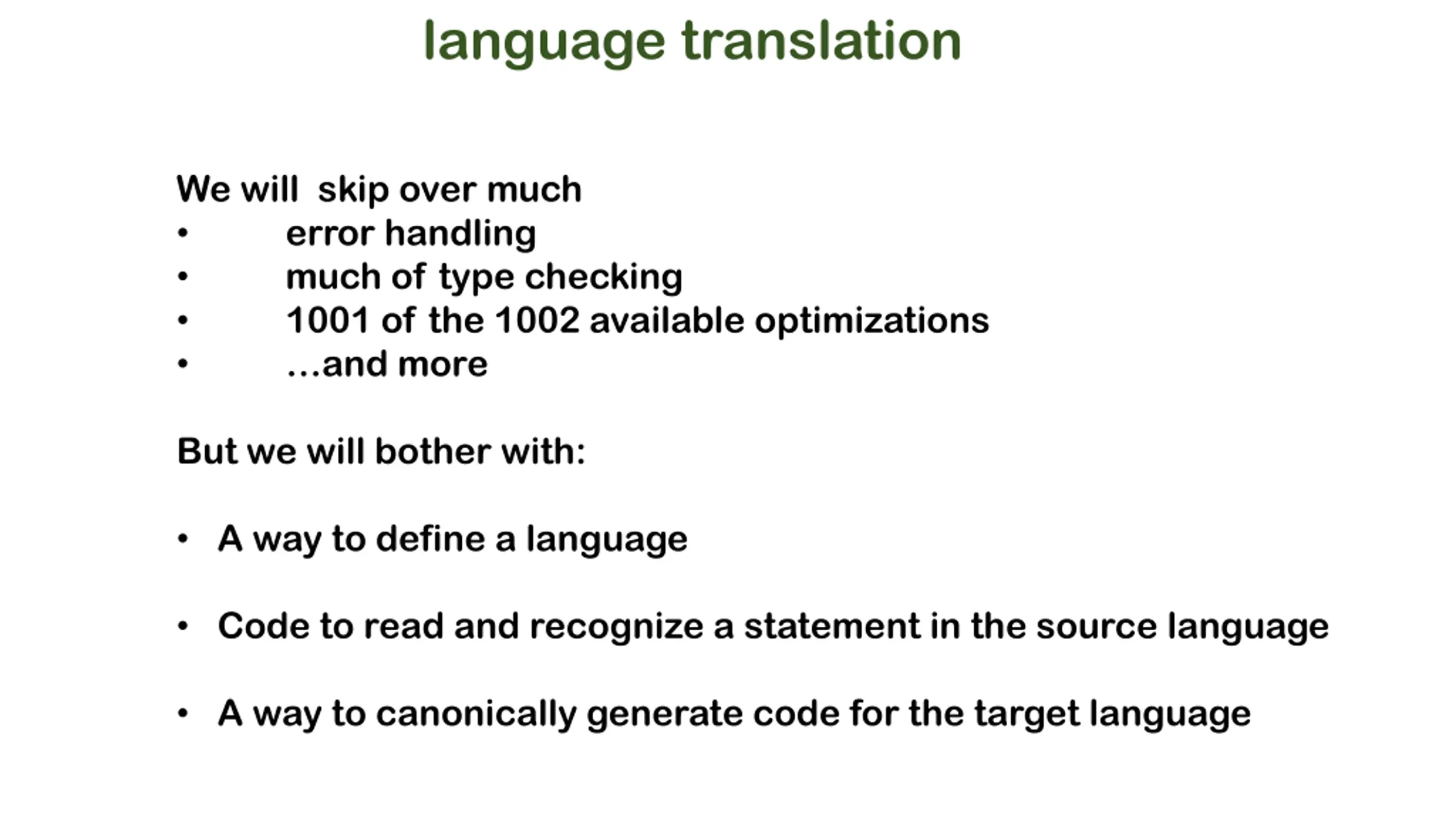 language translation

We will skip over much
• error handling
• much of type checking
• 1001 of the 1002 available optimizations
• ...and more

But we will bother with:

• A way to define a language

• Code to read and recognize a statement in the source language

• A way to canonically generate code for the target language